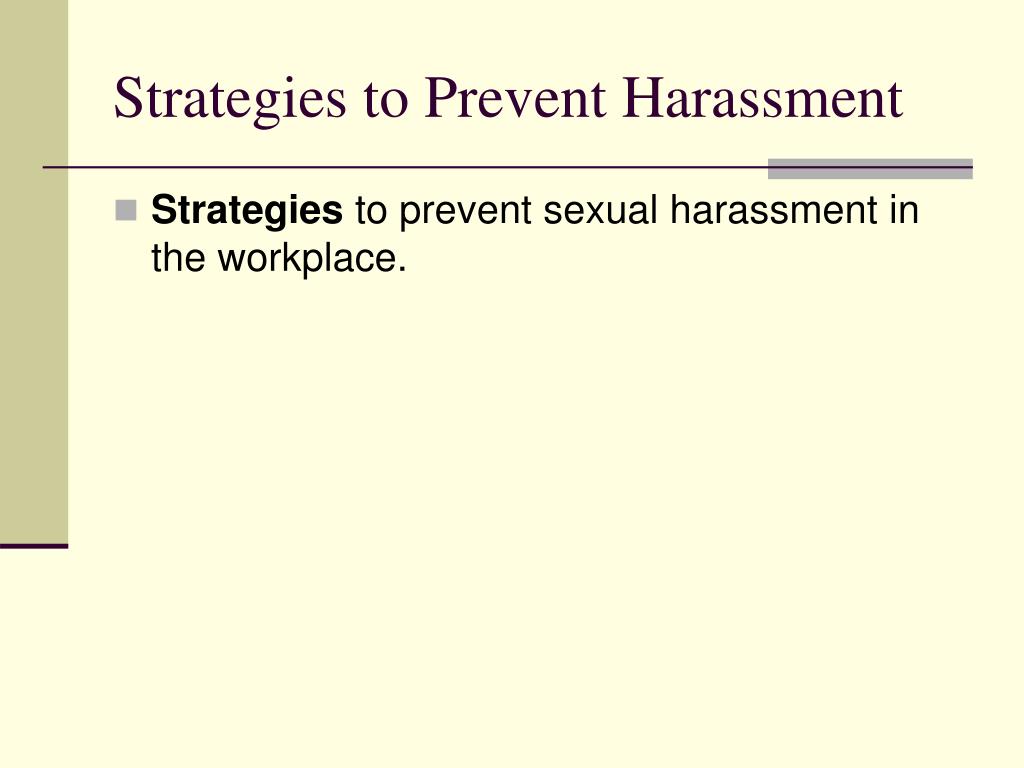 Strategies to Prevent Harassment

Strategies to prevent sexual harassment in the workplace.